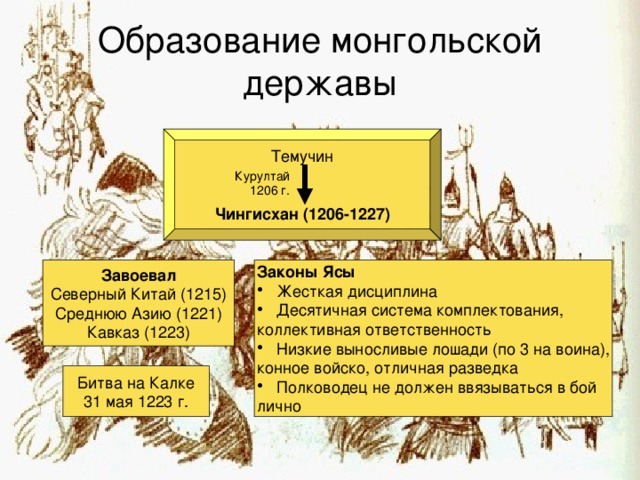 Образование монгольской державы

Темучин
Курултай 1206 г.
Чингисхан (1206-1227)

Завоевал
Северный Китай (1215)
Среднюю Азию (1221)
Кавказ (1223)

Битва на Калке
31 мая 1223 г.

Законы Ясы
• Жесткая дисциплина
• Десятичная система комплектования, коллективная ответственность
• Низкие выносливые лошади (по 3 на воина), конное войско, отличная разведка
• Полководец не должен ввязываться в бой лично